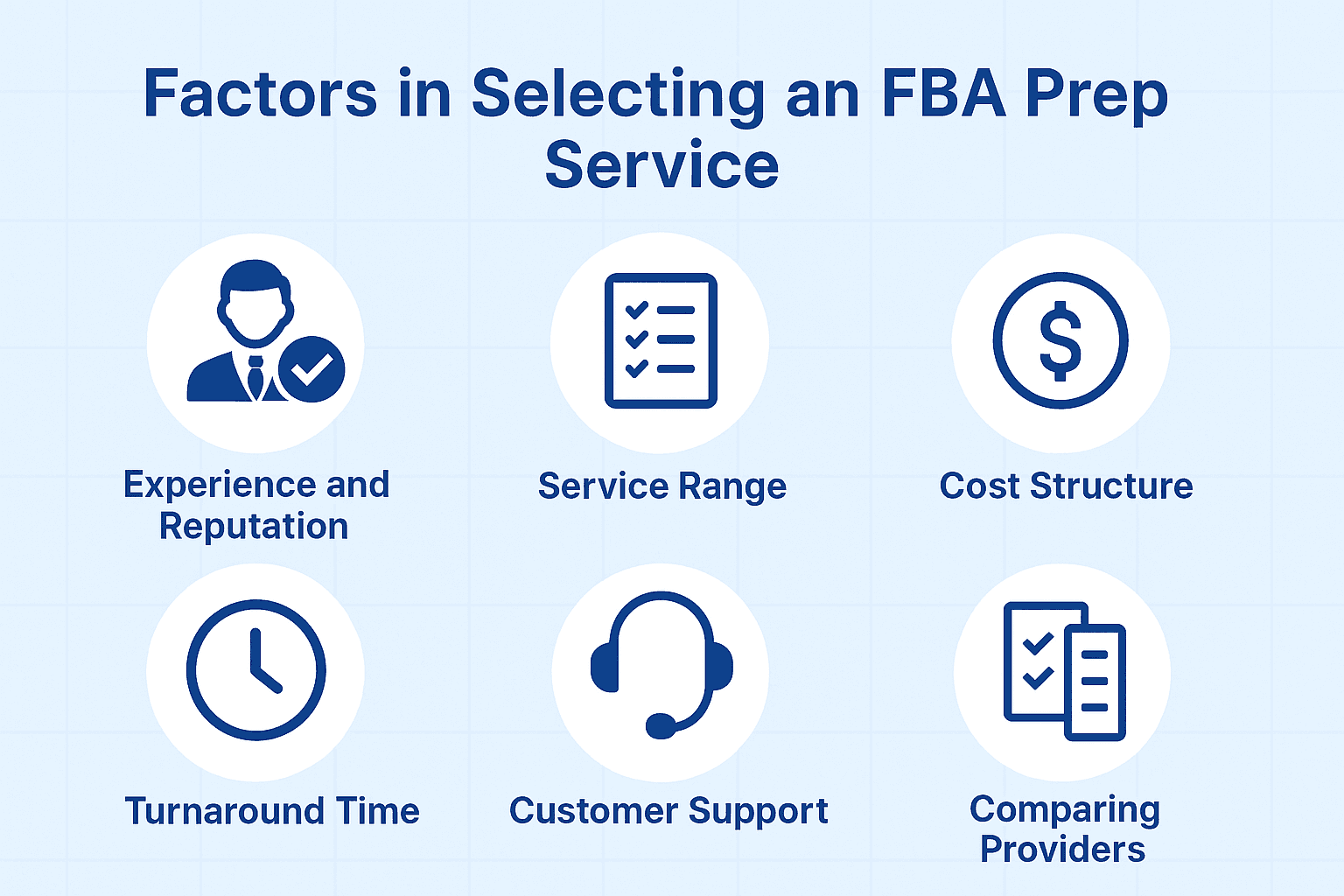 Factors in Selecting an FBA Prep Service

Experience and Reputation

Service Range

Cost Structure

Turnaround Time

Customer Support

Comparing Providers